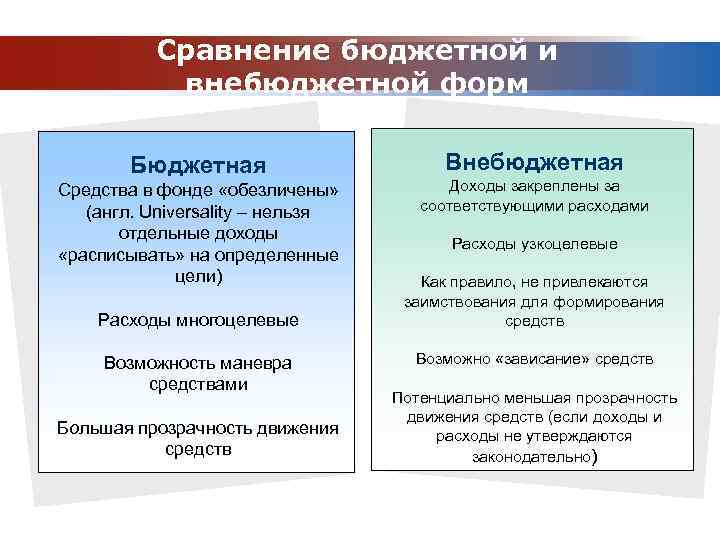 Сравнение бюджетной и внебюджетной форм

Бюджетная

Средства в фонде «обезличены» (англ. Universality – нельзя отдельные доходы «расписывать» на определенные цели)

Расходы многоцелевые

Возможность маневра средствами

Большая прозрачность движения средств

Внебюджетная

Доходы закреплены за соответствующими расходами

Расходы узкоцелевые

Как правило, не привлекаются заимствования для формирования средств

Возможно «зависание» средств

Потенциально меньшая прозрачность движения средств (если доходы и расходы не утверждаются законодательно)